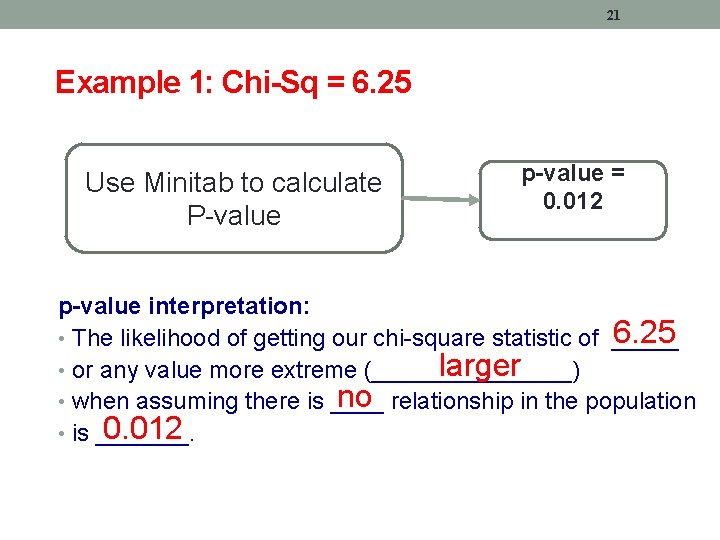 21

Example 1: Chi-Sq = 6.25

Use Minitab to calculate P-value

p-value = 0.012

p-value interpretation:
• The likelihood of getting our chi-square statistic of 6.25
• or any value more extreme (larger)
• when assuming there is no relationship in the population
• is 0.012.